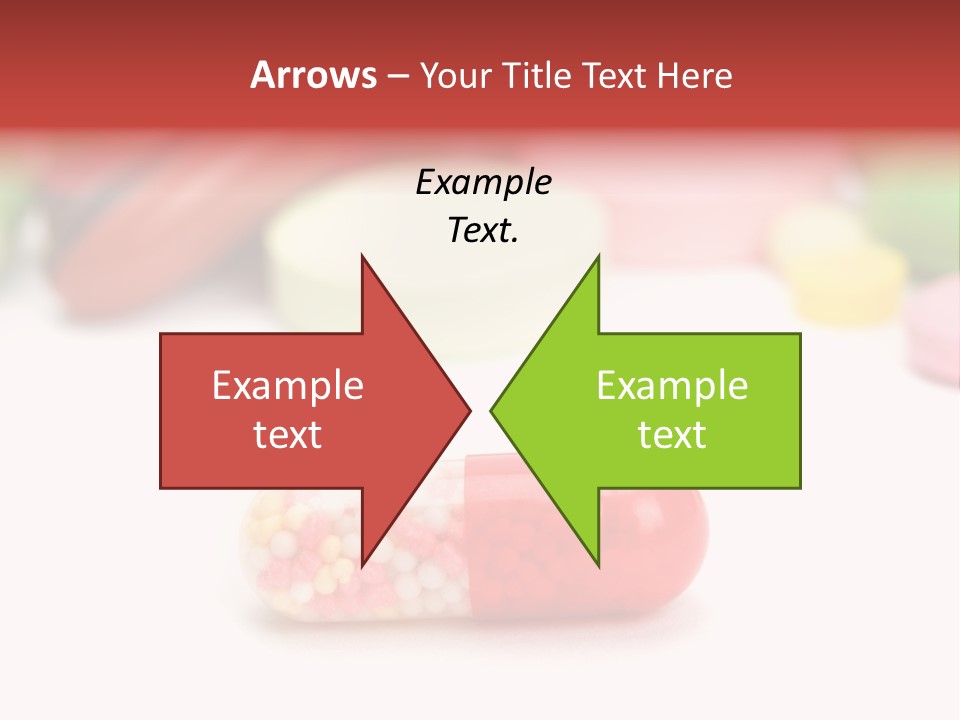 Arrows – Your Title Text Here

Example Text.

Example text

Example text